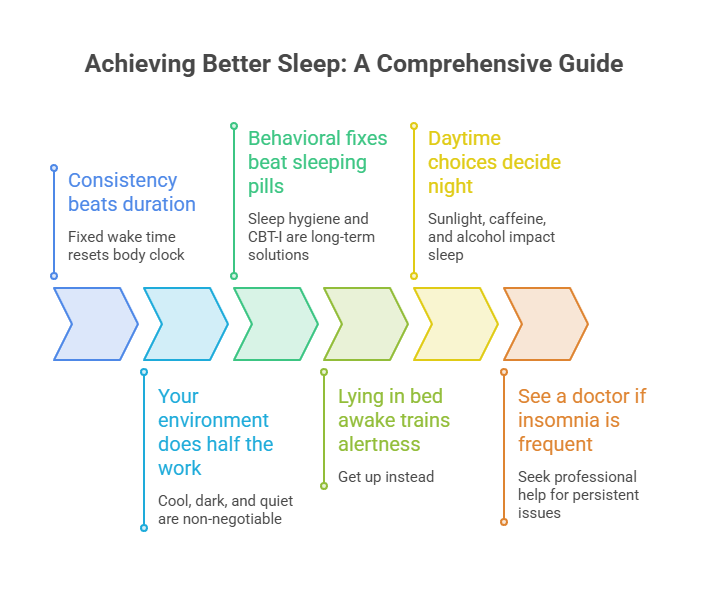 Achieving Better Sleep: A Comprehensive Guide

Consistency beats duration

Fixed wake time resets body clock

Your environment does half the work

Cool, dark, and quiet are non-negotiable

Behavioral fixes beat sleeping pills

Sleep hygiene and CBT-I are long-term solutions

Lying in bed awake trains alertness

Get up instead

Daytime choices decide night

Sunlight, caffeine, and alcohol impact sleep

See a doctor if insomnia is frequent

Seek professional help for persistent issues